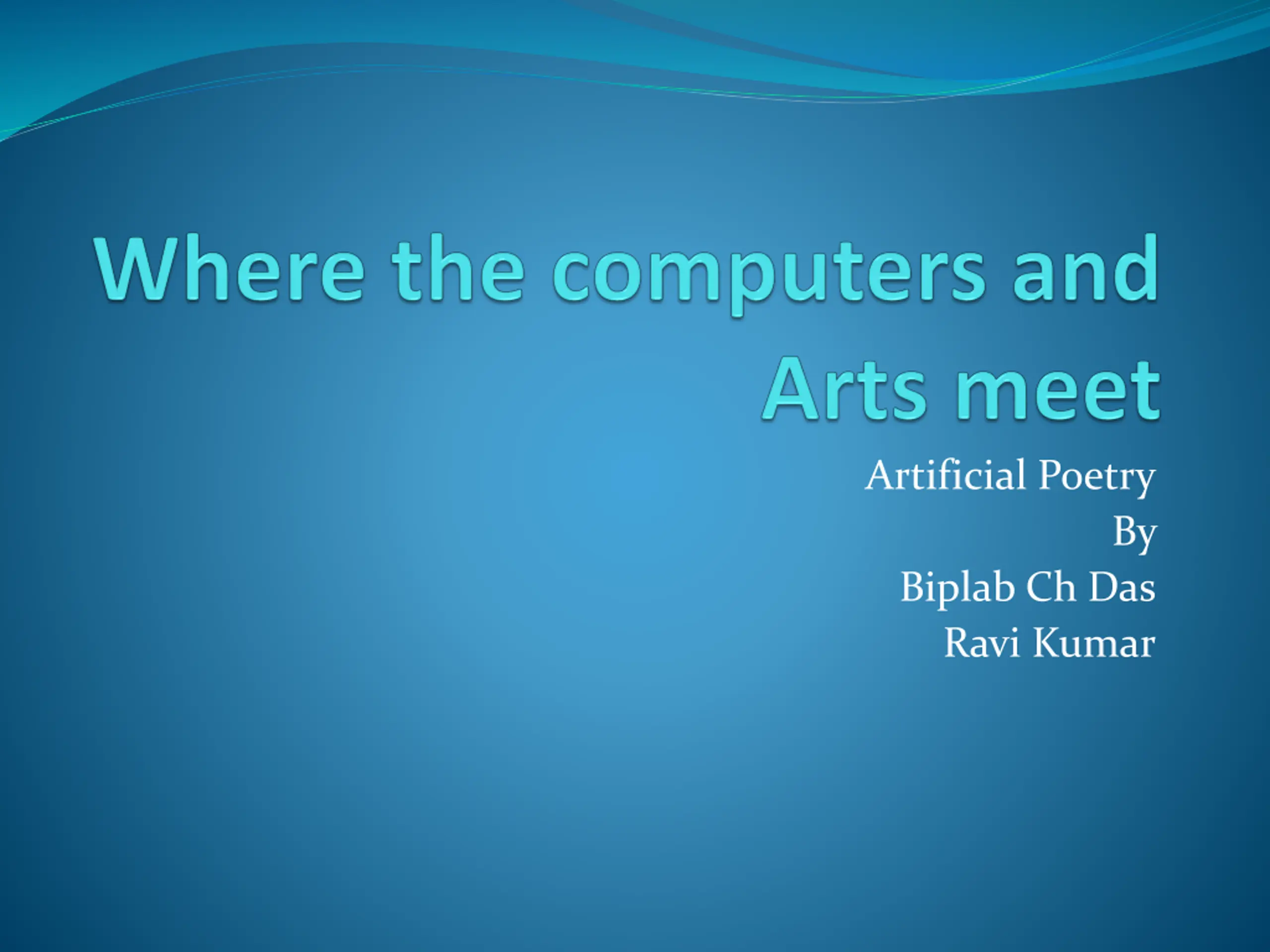 Where the computers and Arts meet

Artificial Poetry
By
Biplab Ch Das
Ravi Kumar